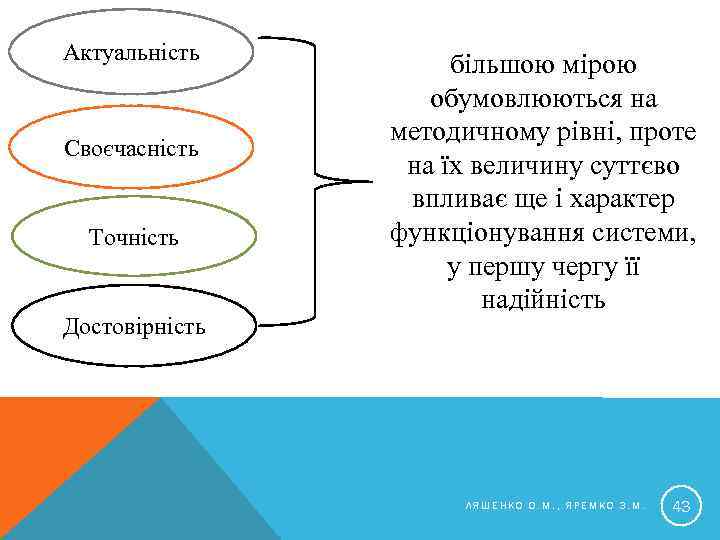 Актуальність

Своєчасність

Точність

Достовірність

більшою мірою обумовлюються на методичному рівні, проте на їх величину суттєво впливає ще і характер функціонування системи, у першу чергу її надійність

ЛЯШЕНКО О.М., ЯРЕМКО З.М.

43